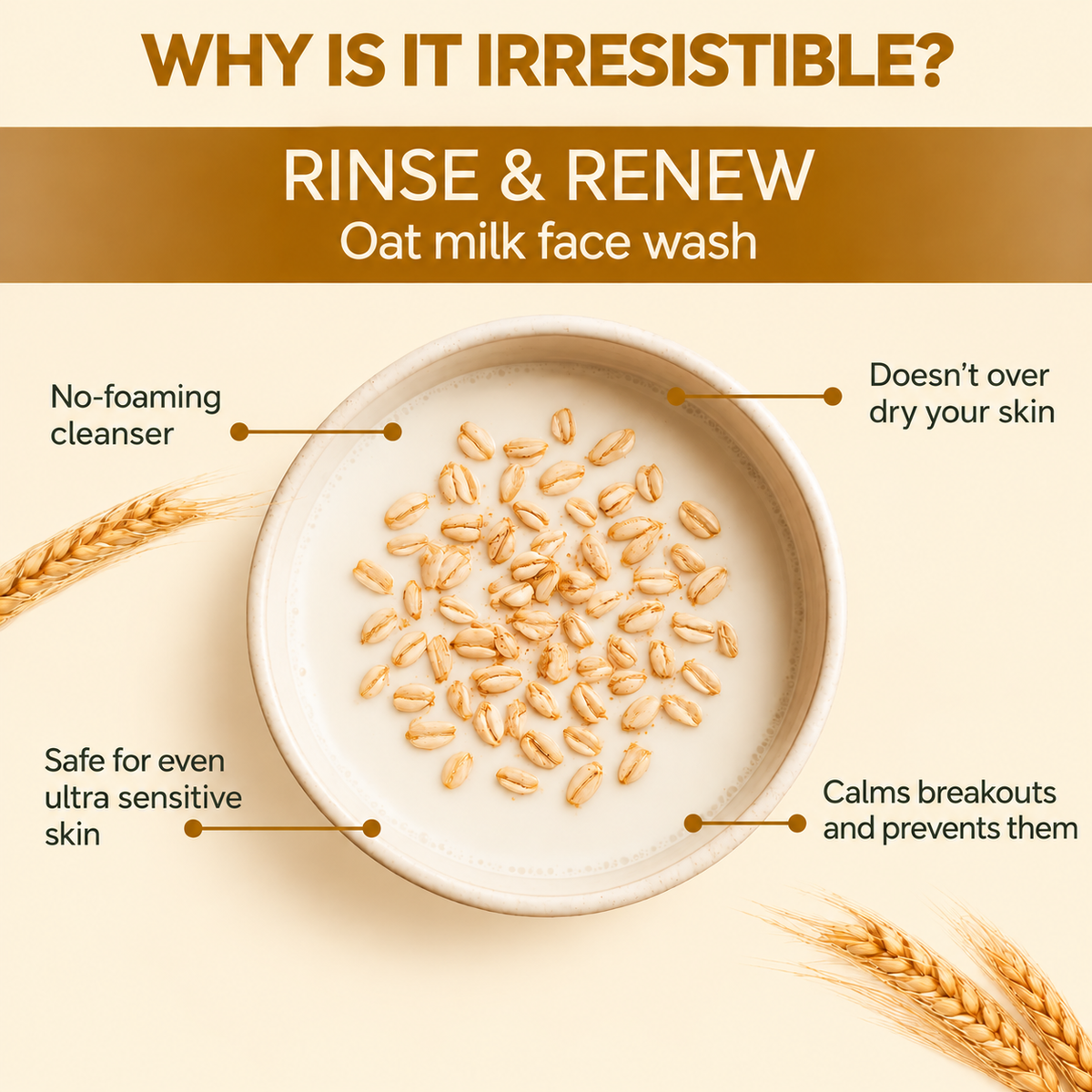 WHY IS IT IRRESISTIBLE?

RINSE & RENEW
Oat milk face wash

No-foaming cleanser

Doesn't over dry your skin

Safe for even ultra sensitive skin

Calms breakouts and prevents them